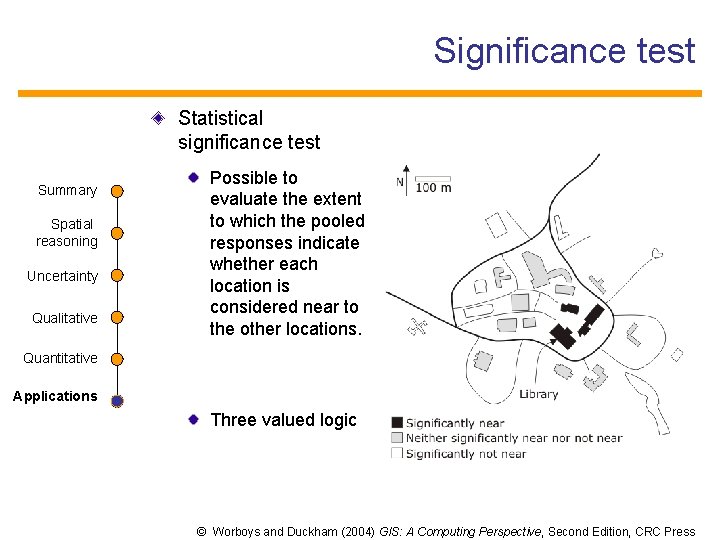 Significance test

Summary

Spatial reasoning

Uncertainty

Qualitative

Quantitative

Applications

Statistical significance test

Possible to evaluate the extent to which the pooled responses indicate whether each location is considered near to the other locations.

Three valued logic

N

100 m

Library

Significantly near

Neither significantly near nor not near

Significantly not near

© Worboys and Duckham (2004) GIS: A Computing Perspective, Second Edition, CRC Press